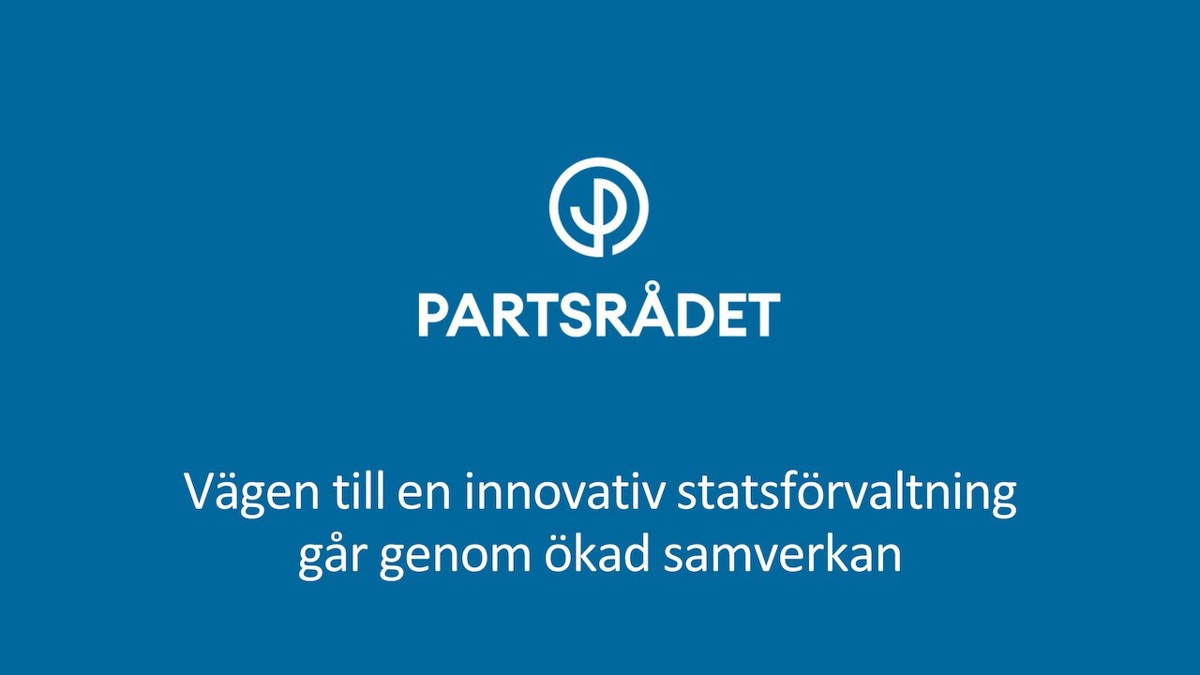 PARTSRÅDET

Vägen till en innovativ statsförvaltning går genom ökad samverkan